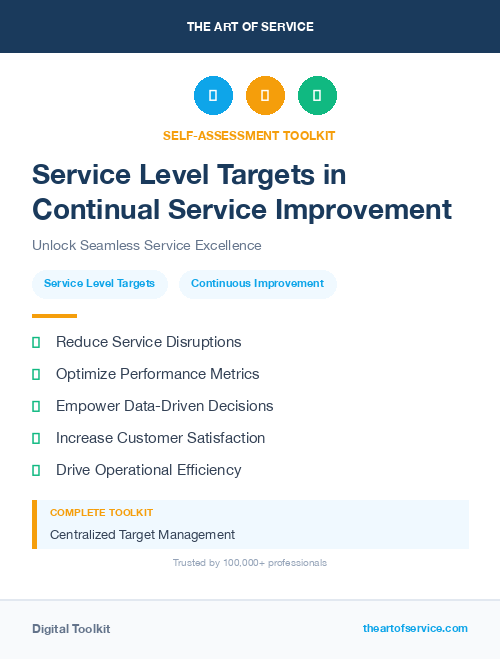 THE ART OF SERVICE

SELF-ASSESSMENT TOOLKIT

Service Level Targets in Continual Service Improvement

Unlock Seamless Service Excellence

Service Level Targets

Continuous Improvement

Reduce Service Disruptions

Optimize Performance Metrics

Empower Data-Driven Decisions

Increase Customer Satisfaction

Drive Operational Efficiency

COMPLETE TOOLKIT

Centralized Target Management

Trusted by 100,000+ professionals

Digital Toolkit

theartofservice.com